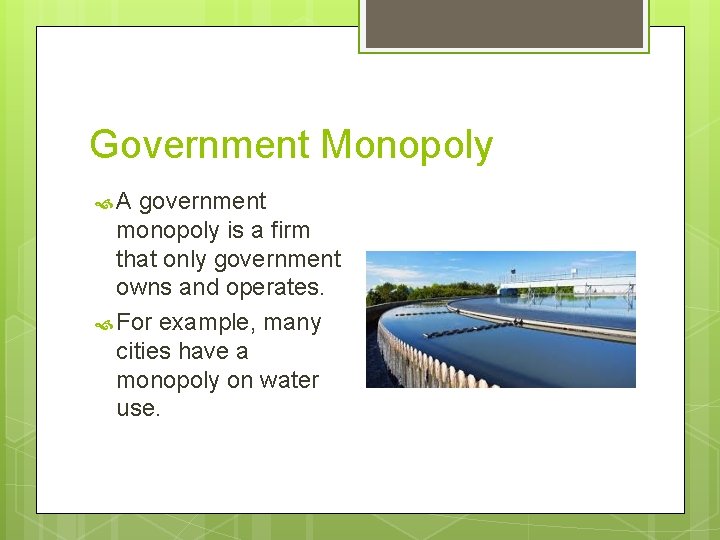 Government Monopoly

A government monopoly is a firm that only government owns and operates.

For example, many cities have a monopoly on water use.